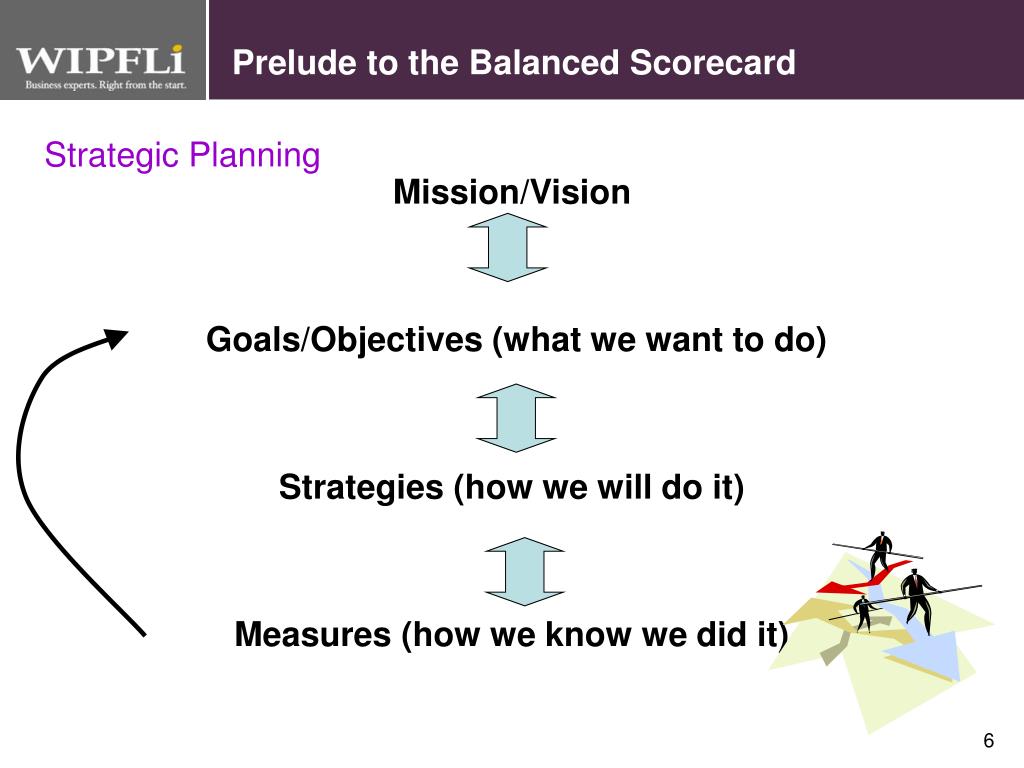 WIPFLi
Business experts. Right from the start.

Prelude to the Balanced Scorecard

Strategic Planning

Mission/Vision

Goals/Objectives (what we want to do)

Strategies (how we will do it)

Measures (how we know we did it)

6